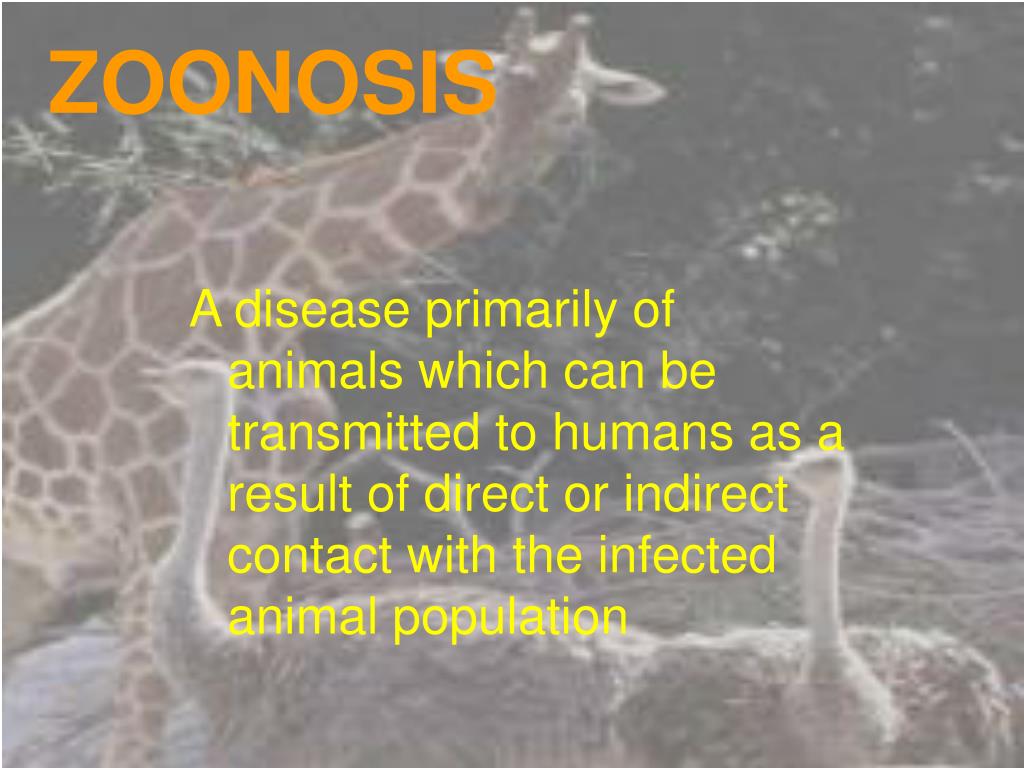 ZOONOSIS

A disease primarily of animals which can be transmitted to humans as a result of direct or indirect contact with the infected animal population